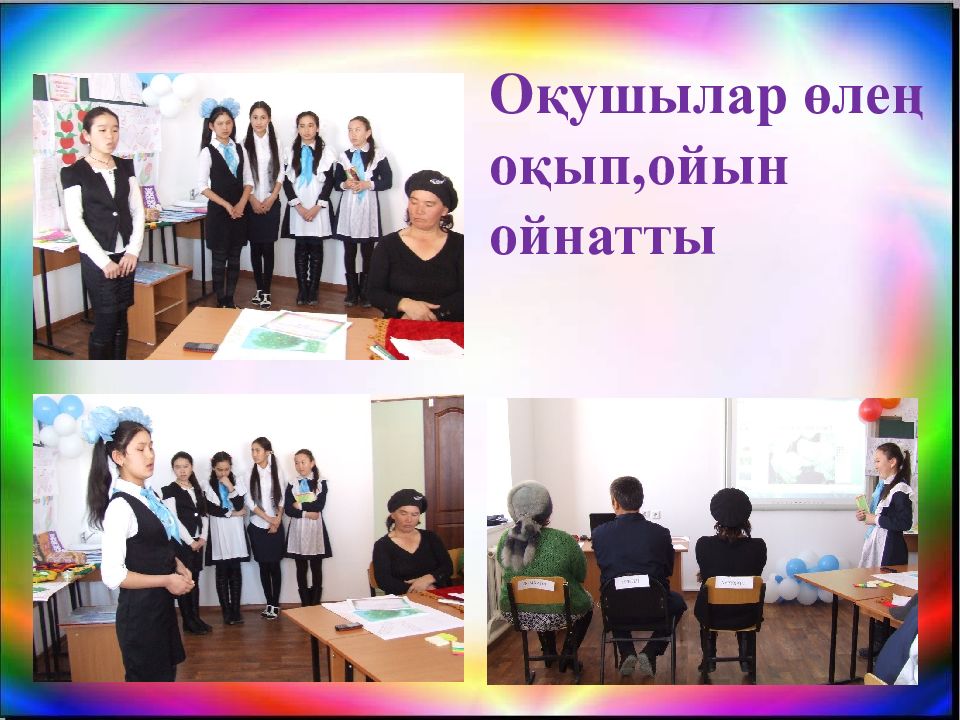 Оқушылар өлең оқып,ойын ойнатты